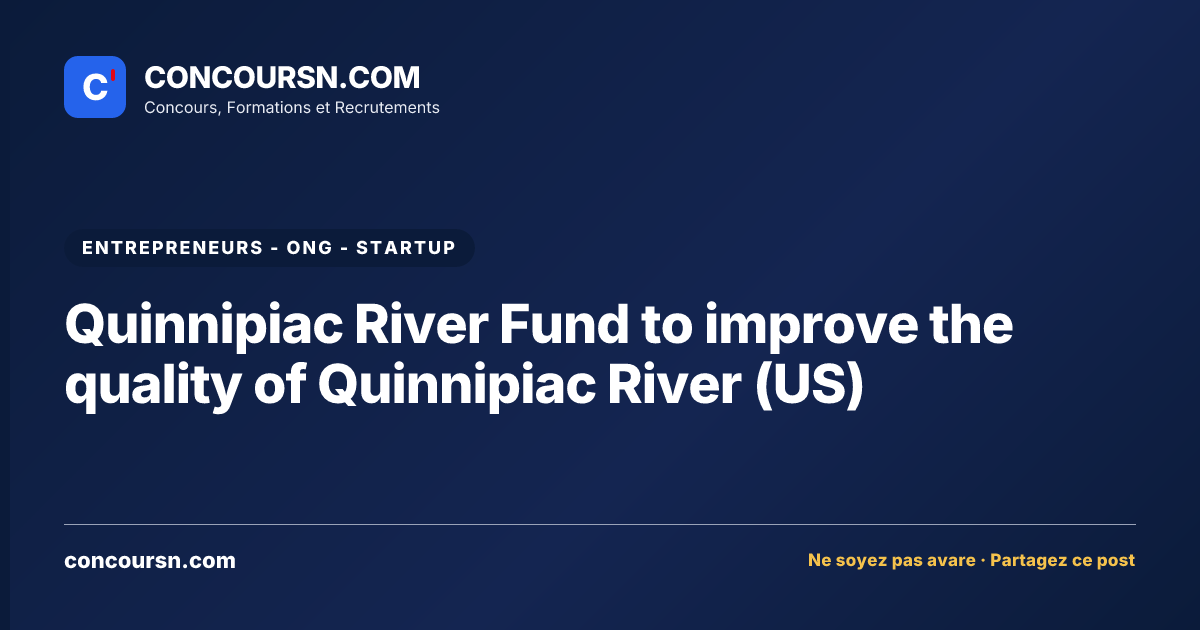 C'

CONCOURSN.COM
Concours, Formations et Recrutements

ENTREPRENEURS - ONG - STARTUP

Quinnipiac River Fund to improve the quality of Quinnipiac River (US)

concoursn.com

Ne soyez pas avare · Partagez ce post